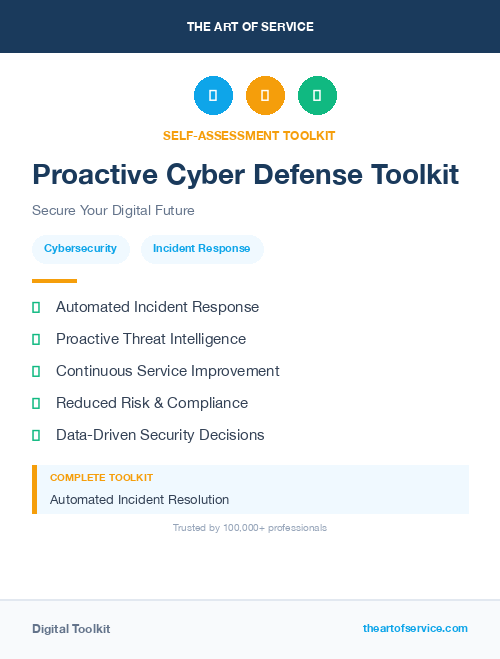 THE ART OF SERVICE

SELF-ASSESSMENT TOOLKIT

Proactive Cyber Defense Toolkit

Secure Your Digital Future

Cybersecurity

Incident Response

Automated Incident Response

Proactive Threat Intelligence

Continuous Service Improvement

Reduced Risk & Compliance

Data-Driven Security Decisions

COMPLETE TOOLKIT

Automated Incident Resolution

Trusted by 100,000+ professionals

Digital Toolkit

theartofservice.com